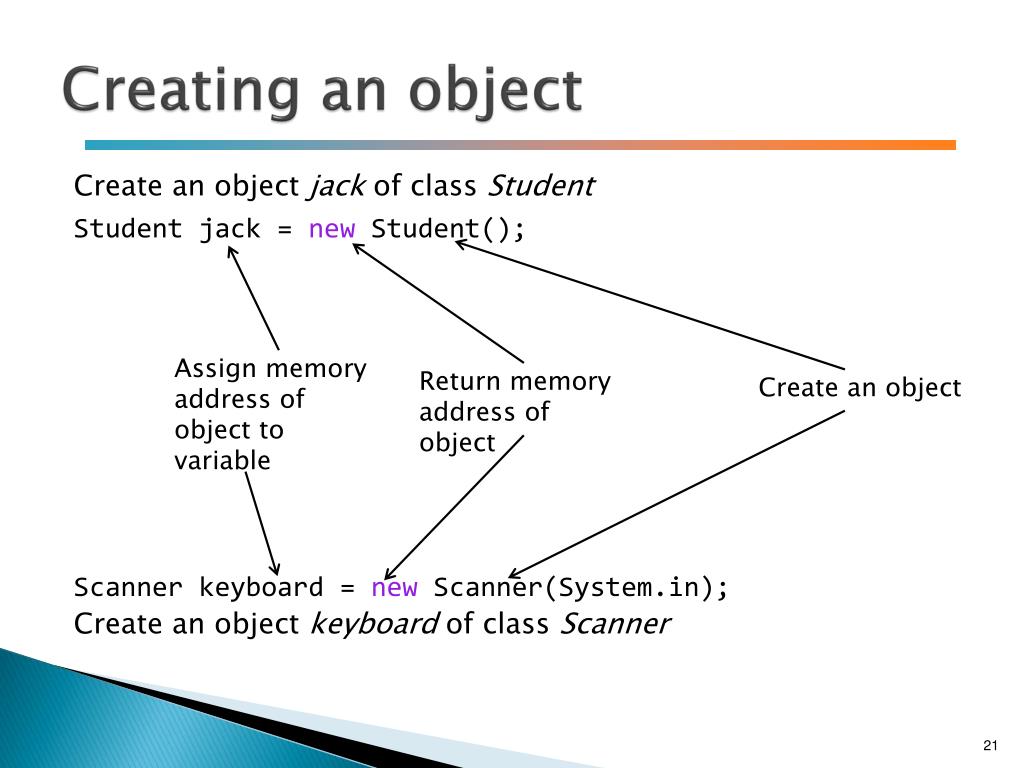 Creating an object

Create an object jack of class Student

Student jack = new Student();

Assign memory address of object to variable

Return memory address of object

Create an object

Scanner keyboard = new Scanner(System.in);

Create an object keyboard of class Scanner

21